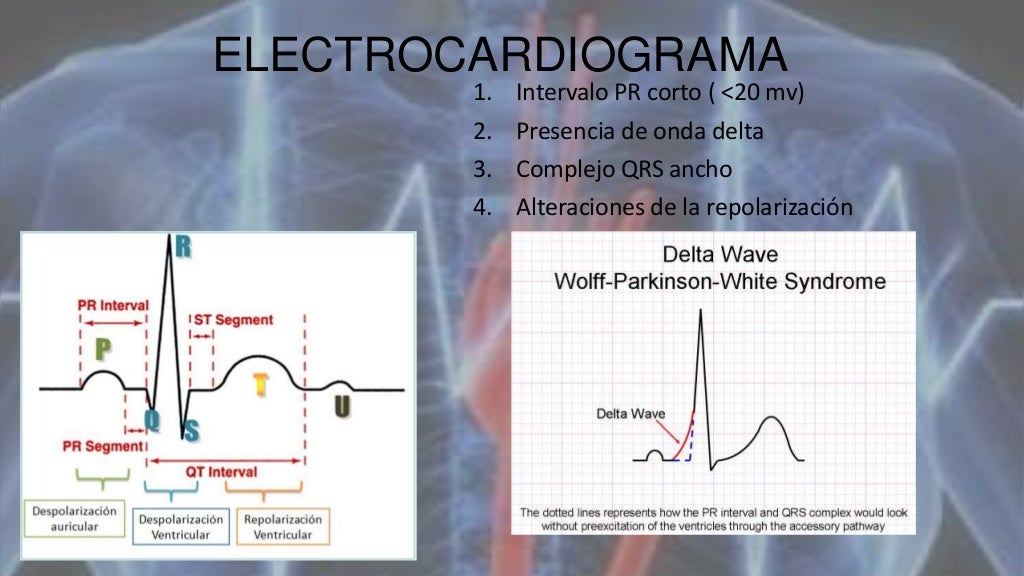 ELECTROCARDIOGRAMA

1. Intervalo PR corto ( <20 mv)
2. Presencia de onda delta
3. Complejo QRS ancho
4. Alteraciones de la repolarización

R
PR Interval
ST Segment
P
T
U
Q
S
PR Segment
QT Interval
Despolarización auricular
Despolarización Ventricular
Repolarización Ventricular

Delta Wave
Wolff-Parkinson-White Syndrome
Delta Wave
The dotted lines represents how the PR interval and QRS complex would look without preexcitation of the ventricles through the accessory pathway